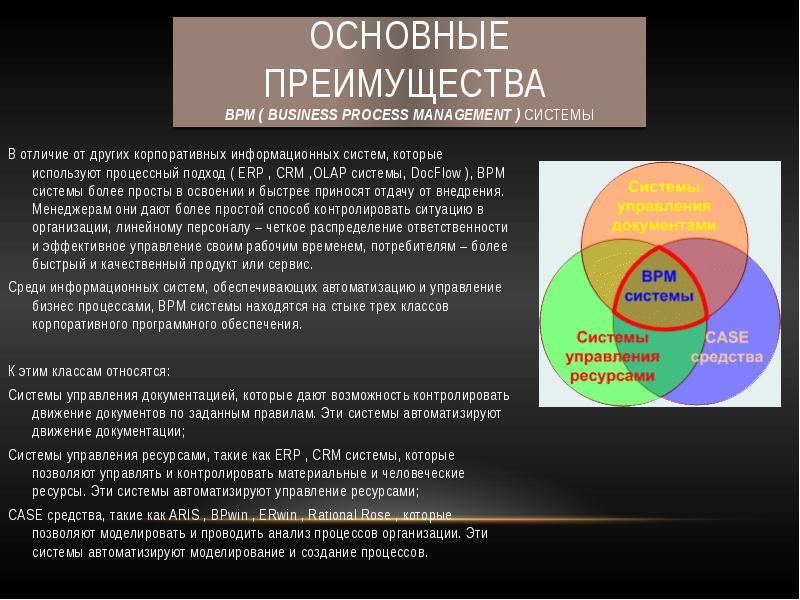 ОСНОВНЫЕ ПРЕИМУЩЕСТВА
BPM ( BUSINESS PROCESS MANAGEMENT ) СИСТЕМЫ

В отличие от других корпоративных информационных систем, которые используют процессный подход ( ERP , CRM ,OLAP системы, DocFlow ), BPM системы более просты в освоении и быстрее приносят отдачу от внедрения. Менеджерам они дают более простой способ контролировать ситуацию в организации, линейному персоналу – четкое распределение ответственности и эффективное управление своим рабочим временем, потребителям – более быстрый и качественный продукт или сервис.

Среди информационных систем, обеспечивающих автоматизацию и управление бизнес процессами, BPM системы находятся на стыке трех классов корпоративного программного обеспечения.

К этим классам относятся:

Системы управления документацией, которые дают возможность контролировать движение документов по заданным правилам. Эти системы автоматизируют движение документации;

Системы управления ресурсами, такие как ERP , CRM системы, которые позволяют управлять и контролировать материальные и человеческие ресурсы. Эти системы автоматизируют управление ресурсами;

CASE средства, такие как ARIS , BPwin , ERwin , Rational Rose , которые позволяют моделировать и проводить анализ процессов организации. Эти системы автоматизируют моделирование и создание процессов.

Системы управления документами

BPM системы

Системы управления ресурсами

CASE средства